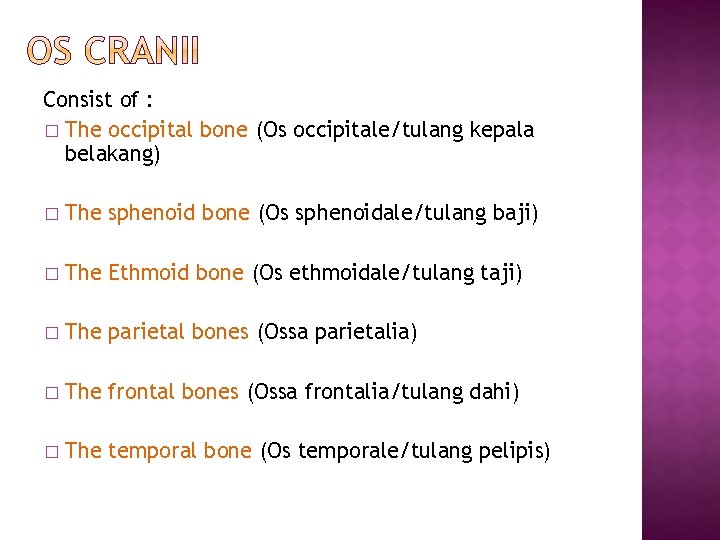 OS CRANII

Consist of :

□ The occipital bone (Os occipitale/tulang kepala belakang)

□ The sphenoid bone (Os sphenoidale/tulang baji)

□ The Ethmoid bone (Os ethmoidale/tulang taji)

□ The parietal bones (Ossa parietalia)

□ The frontal bones (Ossa frontalia/tulang dahi)

□ The temporal bone (Os temporale/tulang pelipis)